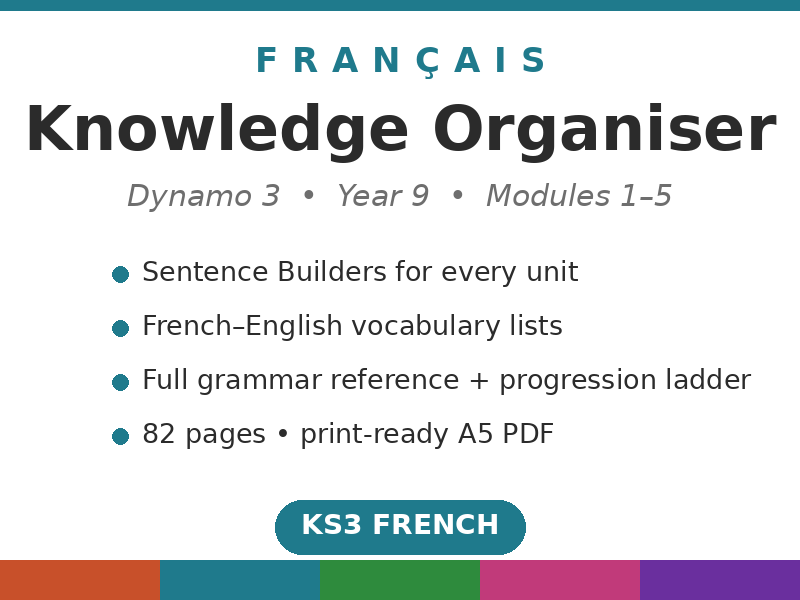 FRANÇAIS

Knowledge Organiser

Dynamo 3 • Year 9 • Modules 1–5

Sentence Builders for every unit

French–English vocabulary lists

Full grammar reference + progression ladder

82 pages • print-ready A5 PDF

KS3 FRENCH